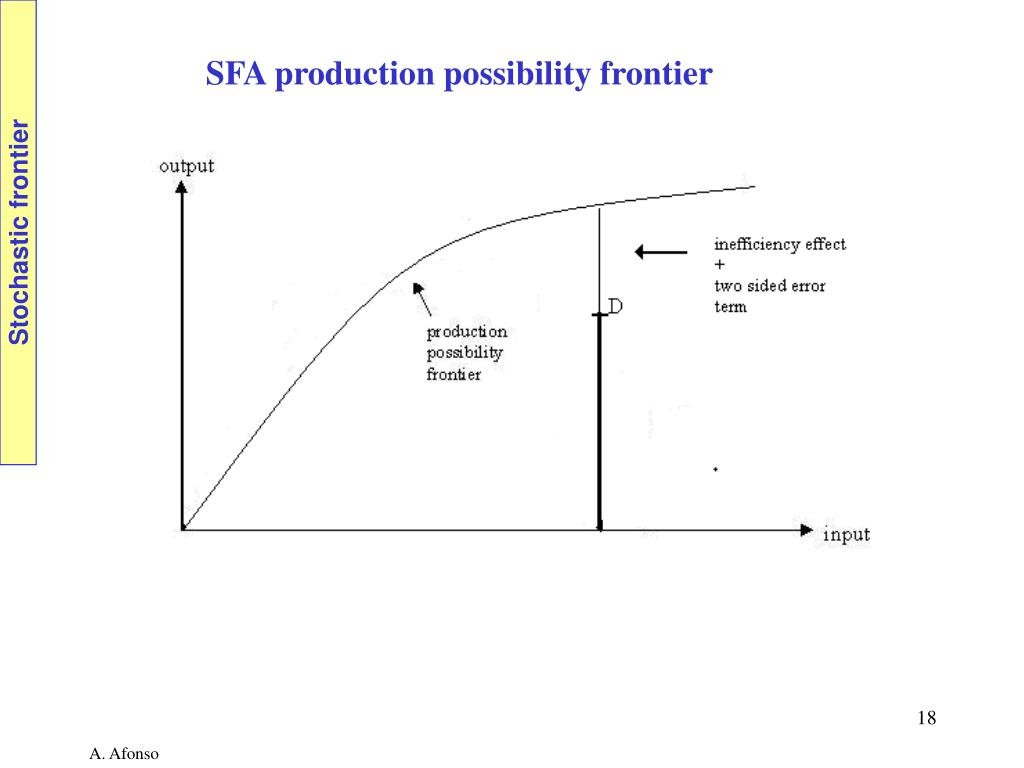 Stochastic frontier

SFA production possibility frontier

output

inefficiency effect
+
two sided error
term

D

production
possibility
frontier

input

18

A. Afonso